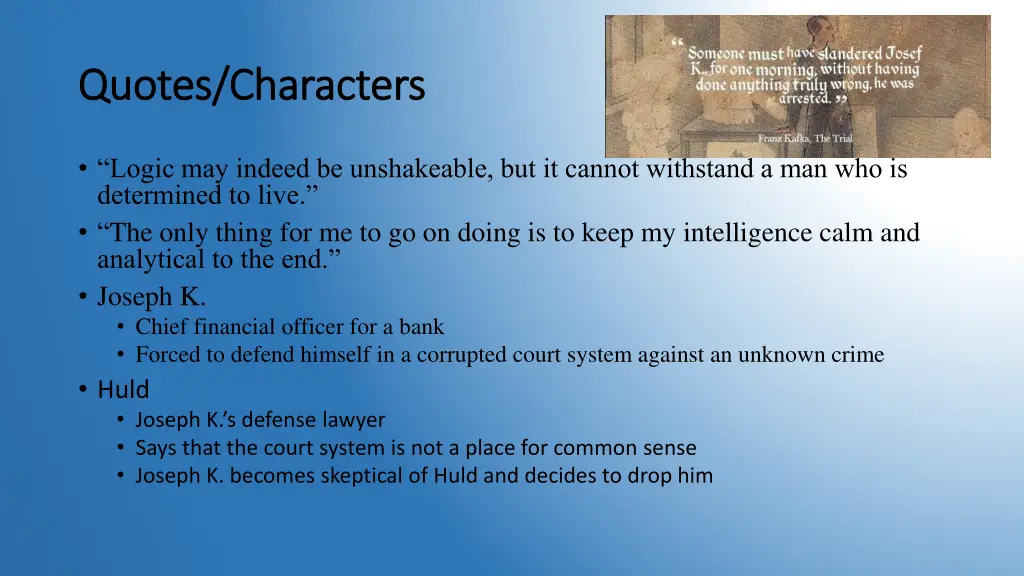 Quotes/Characters

“ Someone must have slandered Josef K., for one morning, without having done anything truly wrong, he was arrested. ”

Franz Kafka, The Trial

• “Logic may indeed be unshakeable, but it cannot withstand a man who is determined to live.”
• “The only thing for me to go on doing is to keep my intelligence calm and analytical to the end.”
• Joseph K.
  • Chief financial officer for a bank
  • Forced to defend himself in a corrupted court system against an unknown crime
• Huld
  • Joseph K.’s defense lawyer
  • Says that the court system is not a place for common sense
  • Joseph K. becomes skeptical of Huld and decides to drop him